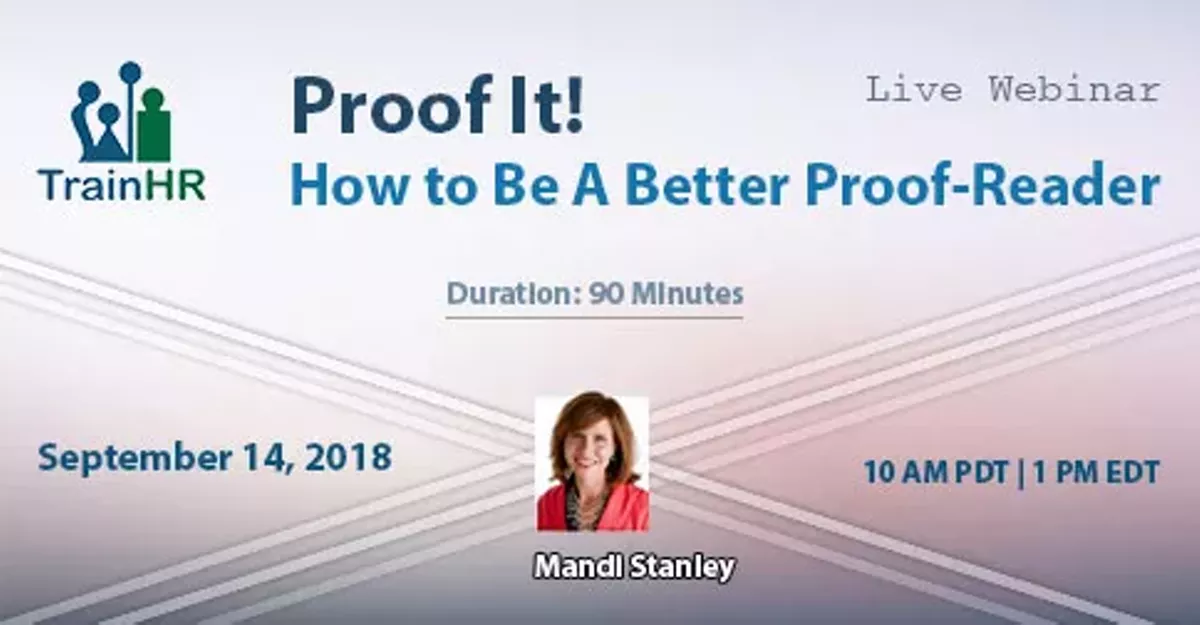 TrainHR

Proof It!
How to Be A Better Proof-Reader

Live Webinar

Duration: 90 Minutes

September 14, 2018

10 AM PDT | 1 PM EDT

Mandi Stanley